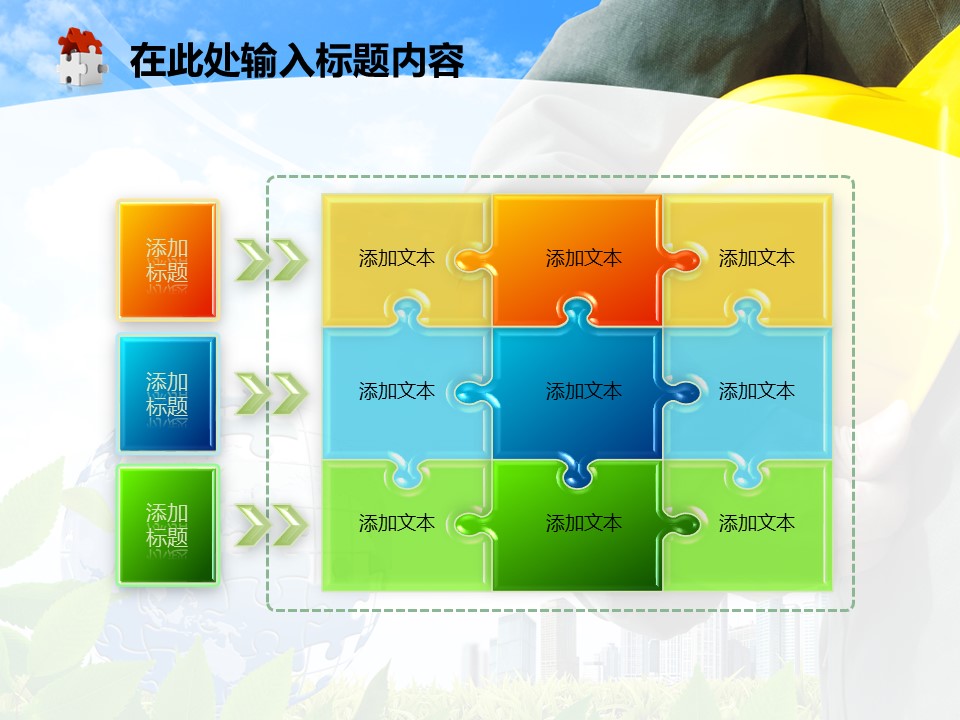 在此处输入标题内容

添加标题

添加文本

添加文本

添加文本

添加标题

添加文本

添加文本

添加文本

添加标题

添加文本

添加文本

添加文本